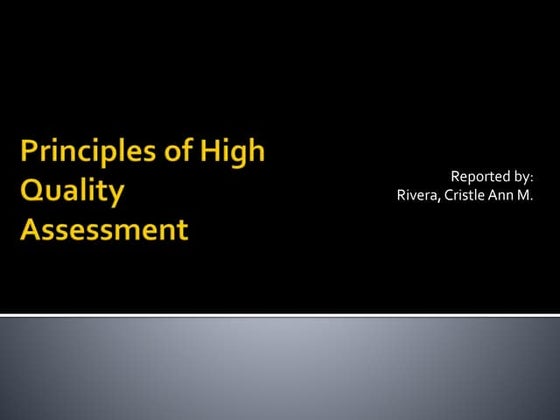 Principles of High Quality Assessment

Reported by:
Rivera, Cristle Ann M.